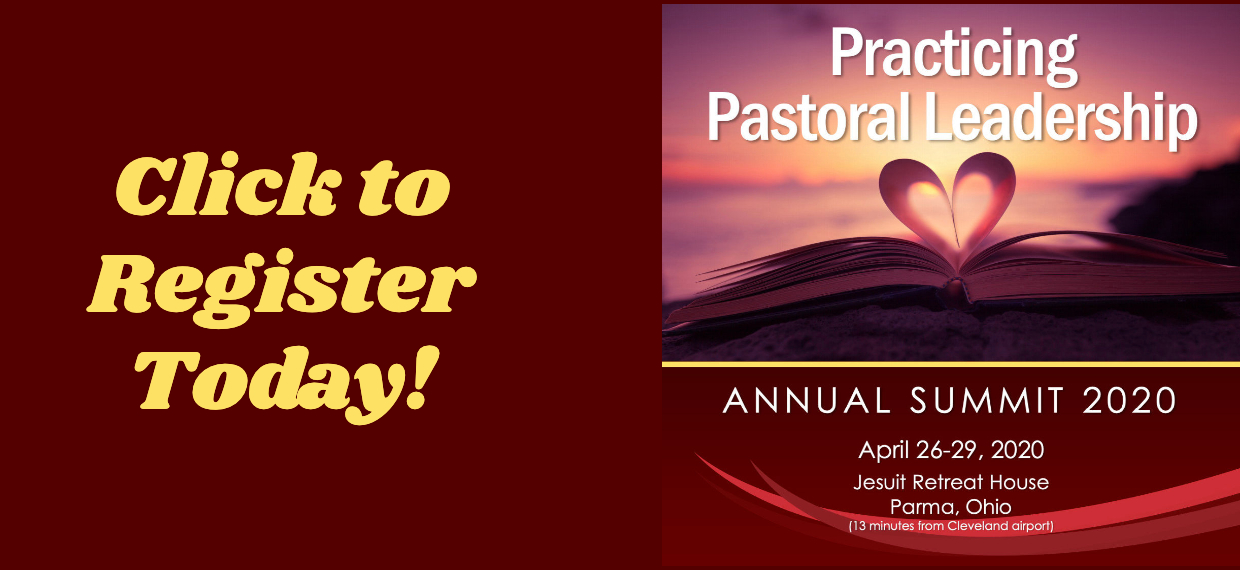 Click to Register Today!

Practicing Pastoral Leadership

ANNUAL SUMMIT 2020

April 26-29, 2020

Jesuit Retreat House

Parma, Ohio

(13 minutes from Cleveland airport)